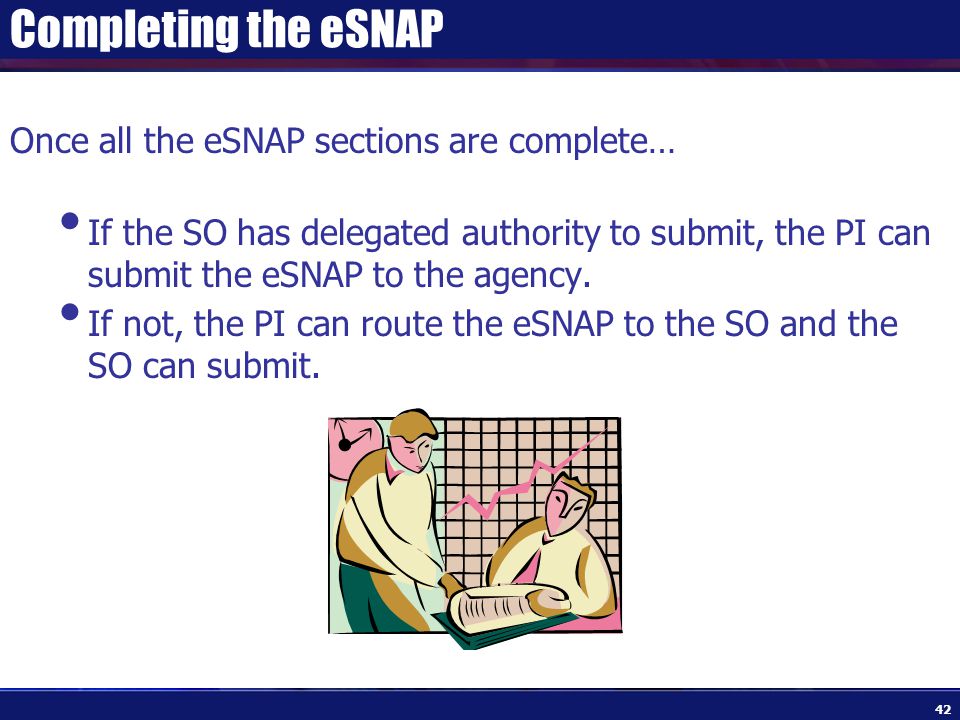 Completing the eSNAP

Once all the eSNAP sections are complete…

• If the SO has delegated authority to submit, the PI can submit the eSNAP to the agency.
• If not, the PI can route the eSNAP to the SO and the SO can submit.

42